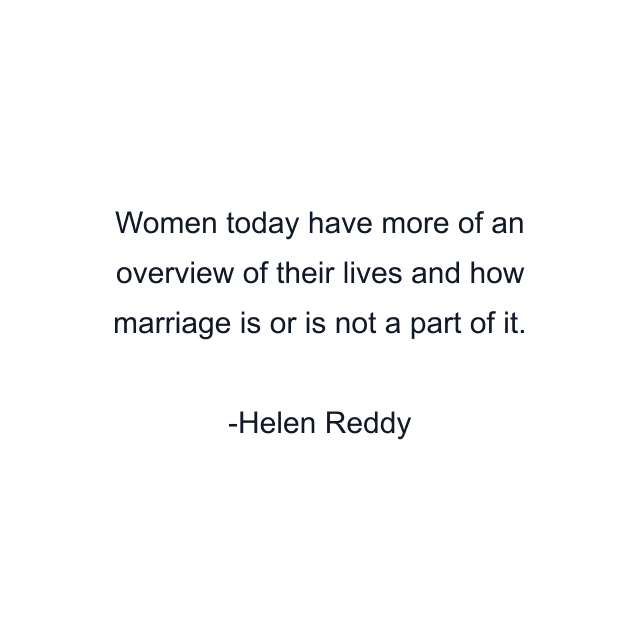 Women today have more of an overview of their lives and how marriage is or is not a part of it.

-Helen Reddy